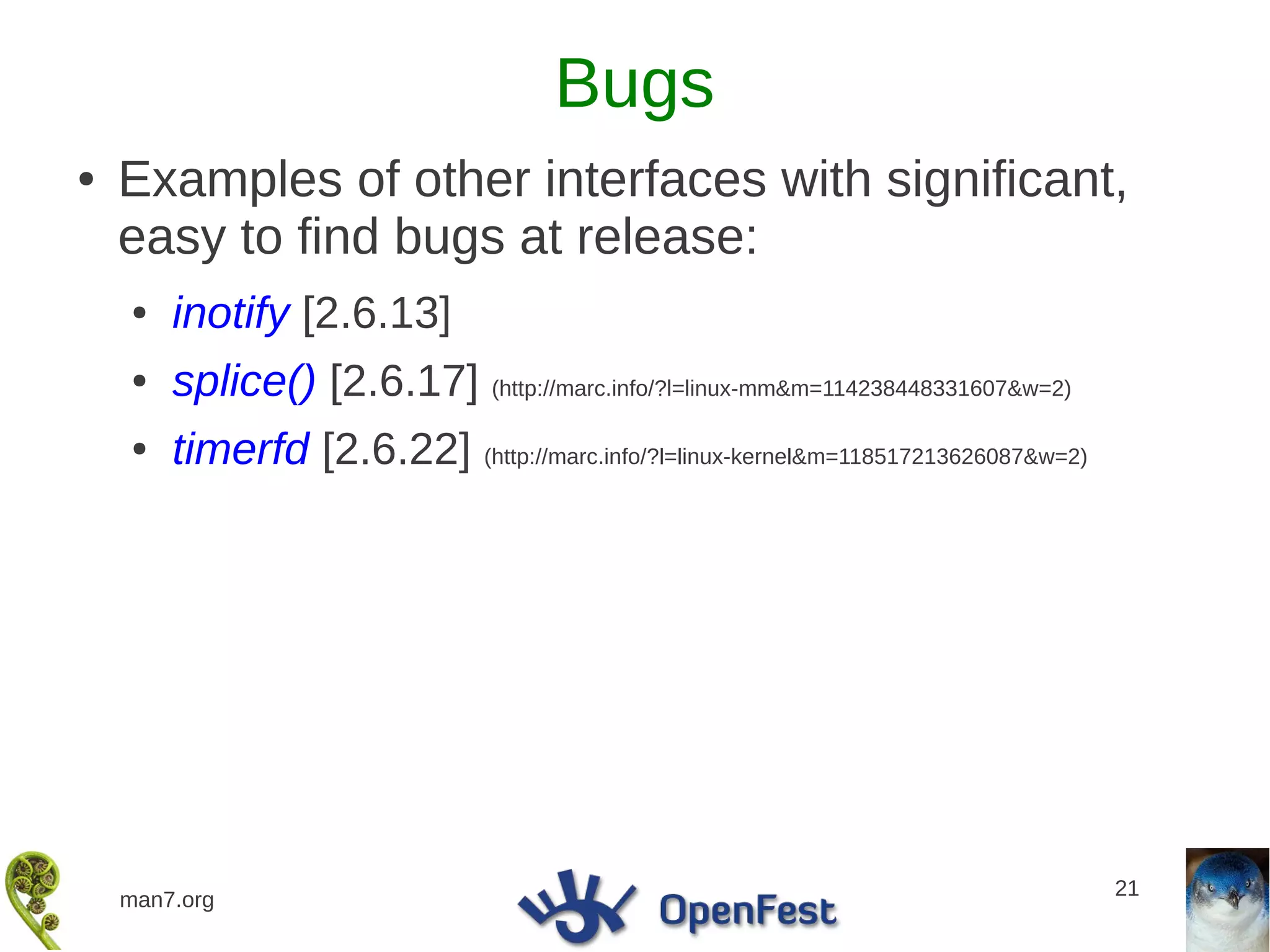 Bugs

• Examples of other interfaces with significant, easy to find bugs at release:

• inotify [2.6.13]
• splice() [2.6.17] (http://marc.info/?l=linux-mm&m=114238448331607&w=2)
• timerfd [2.6.22] (http://marc.info/?l=linux-kernel&m=118517213626087&w=2)

man7.org

OpenFest

21